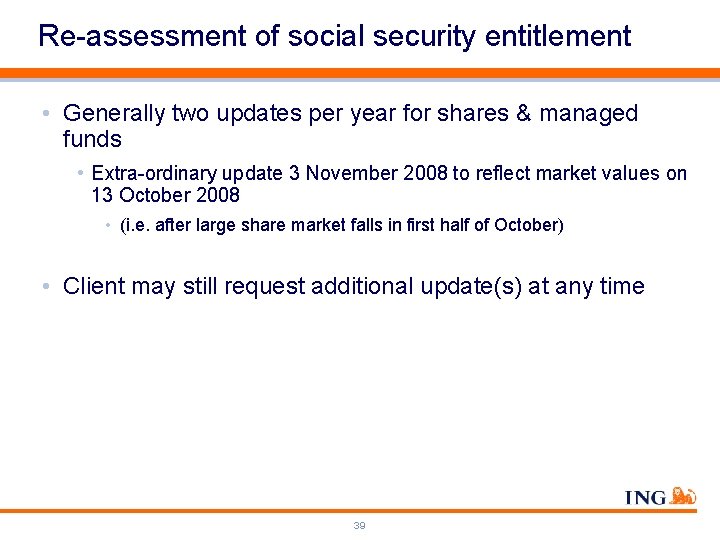 Re-assessment of social security entitlement

• Generally two updates per year for shares & managed funds

• Extra-ordinary update 3 November 2008 to reflect market values on 13 October 2008

• (i.e. after large share market falls in first half of October)

• Client may still request additional update(s) at any time

ING

39